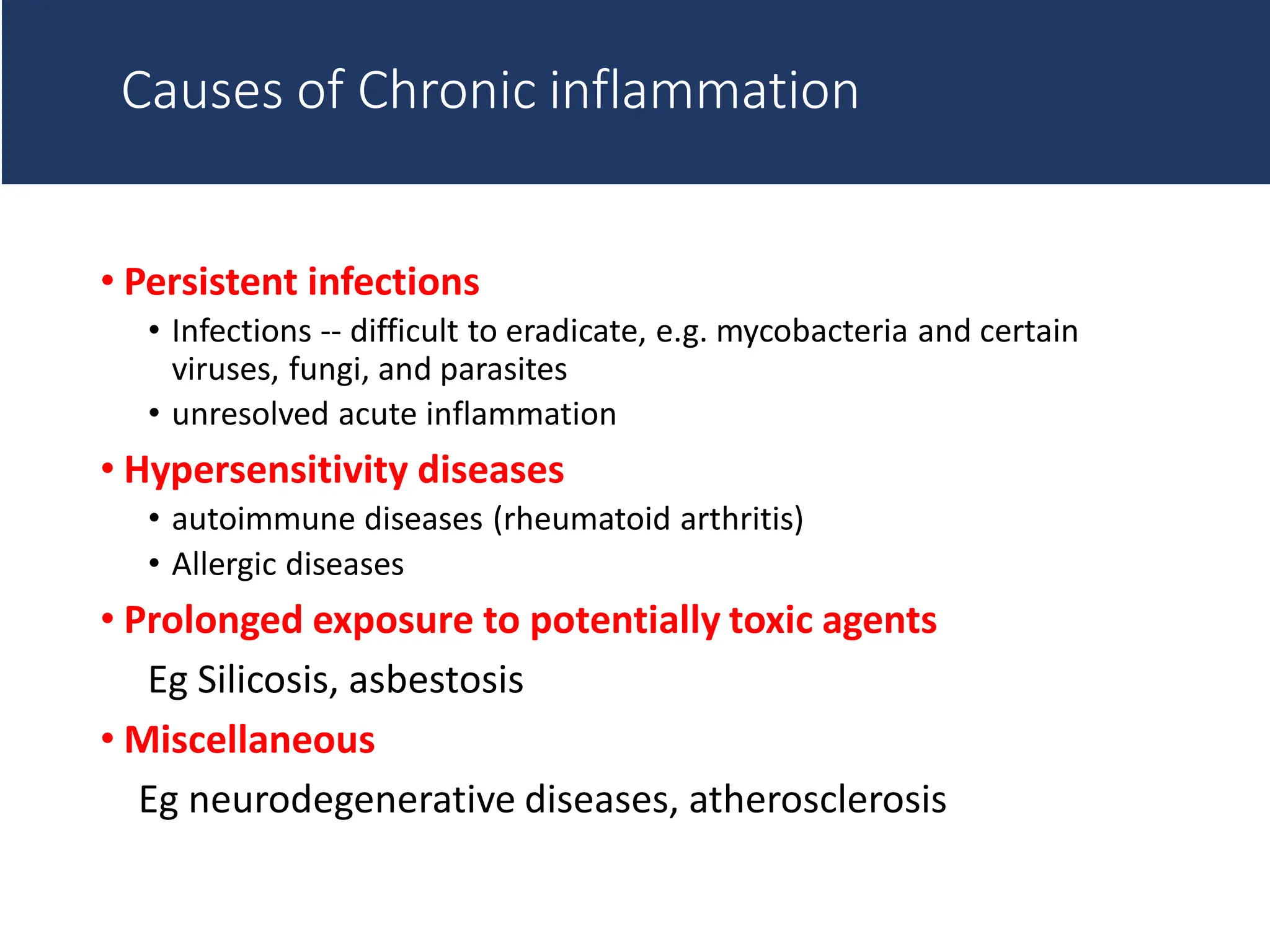 Causes of Chronic inflammation

• Persistent infections
  • Infections -- difficult to eradicate, e.g. mycobacteria and certain viruses, fungi, and parasites
  • unresolved acute inflammation
• Hypersensitivity diseases
  • autoimmune diseases (rheumatoid arthritis)
  • Allergic diseases
• Prolonged exposure to potentially toxic agents

Eg Silicosis, asbestosis

• Miscellaneous

Eg neurodegenerative diseases, atherosclerosis